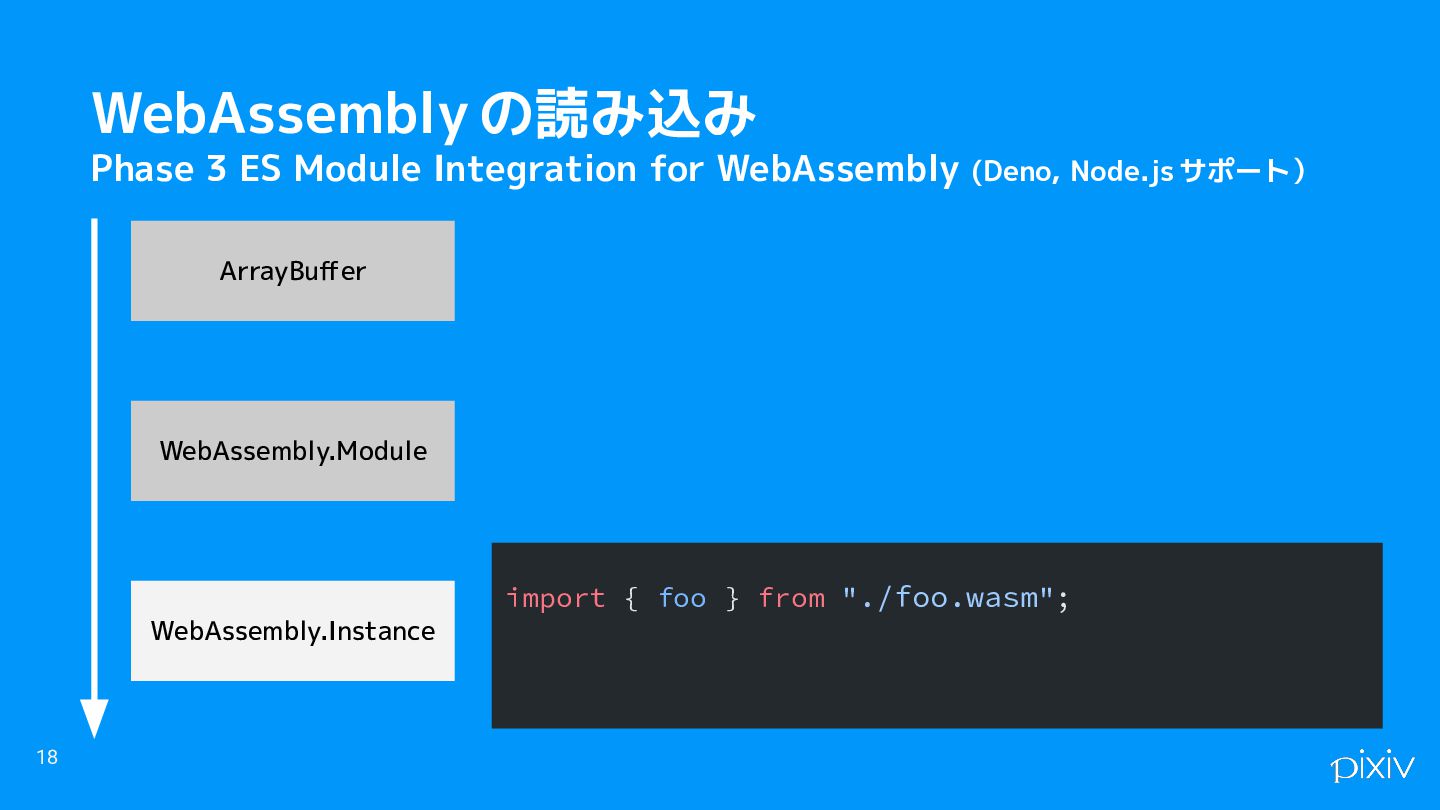 WebAssemblyの読み込み
Phase 3 ES Module Integration for WebAssembly (Deno, Node.jsサポート)

ArrayBuffer

WebAssembly.Module

WebAssembly.Instance

import { foo } from "./foo.wasm";

18

pixiv